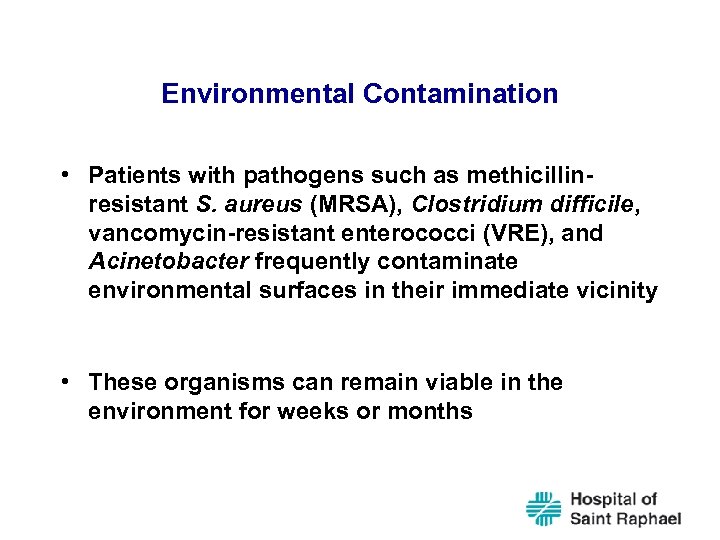 Environmental Contamination

• Patients with pathogens such as methicillin-resistant S. aureus (MRSA), Clostridium difficile, vancomycin-resistant enterococci (VRE), and Acinetobacter frequently contaminate environmental surfaces in their immediate vicinity

• These organisms can remain viable in the environment for weeks or months

Hospital of Saint Raphael